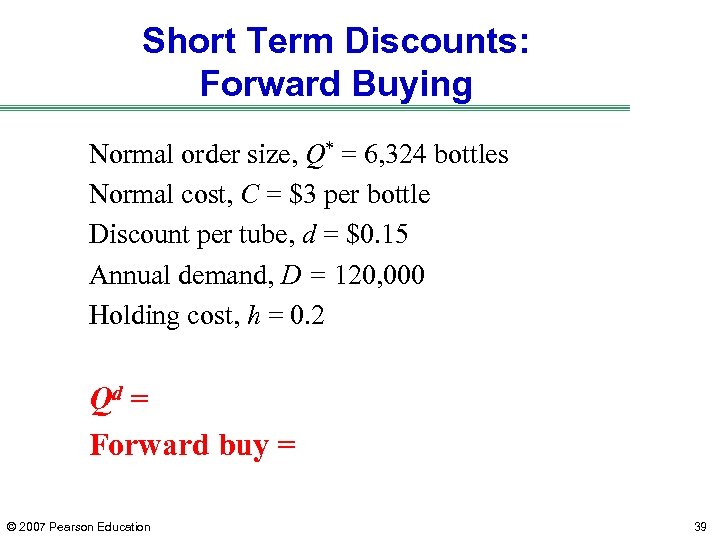 Short Term Discounts: Forward Buying

Normal order size, $Q^* = 6,324$ bottles

Normal cost, $C = \$3$ per bottle

Discount per tube, $d = \$0.15$

Annual demand, $D = 120,000$

Holding cost, $h = 0.2$

$Q^d =$

Forward buy =

© 2007 Pearson Education

39